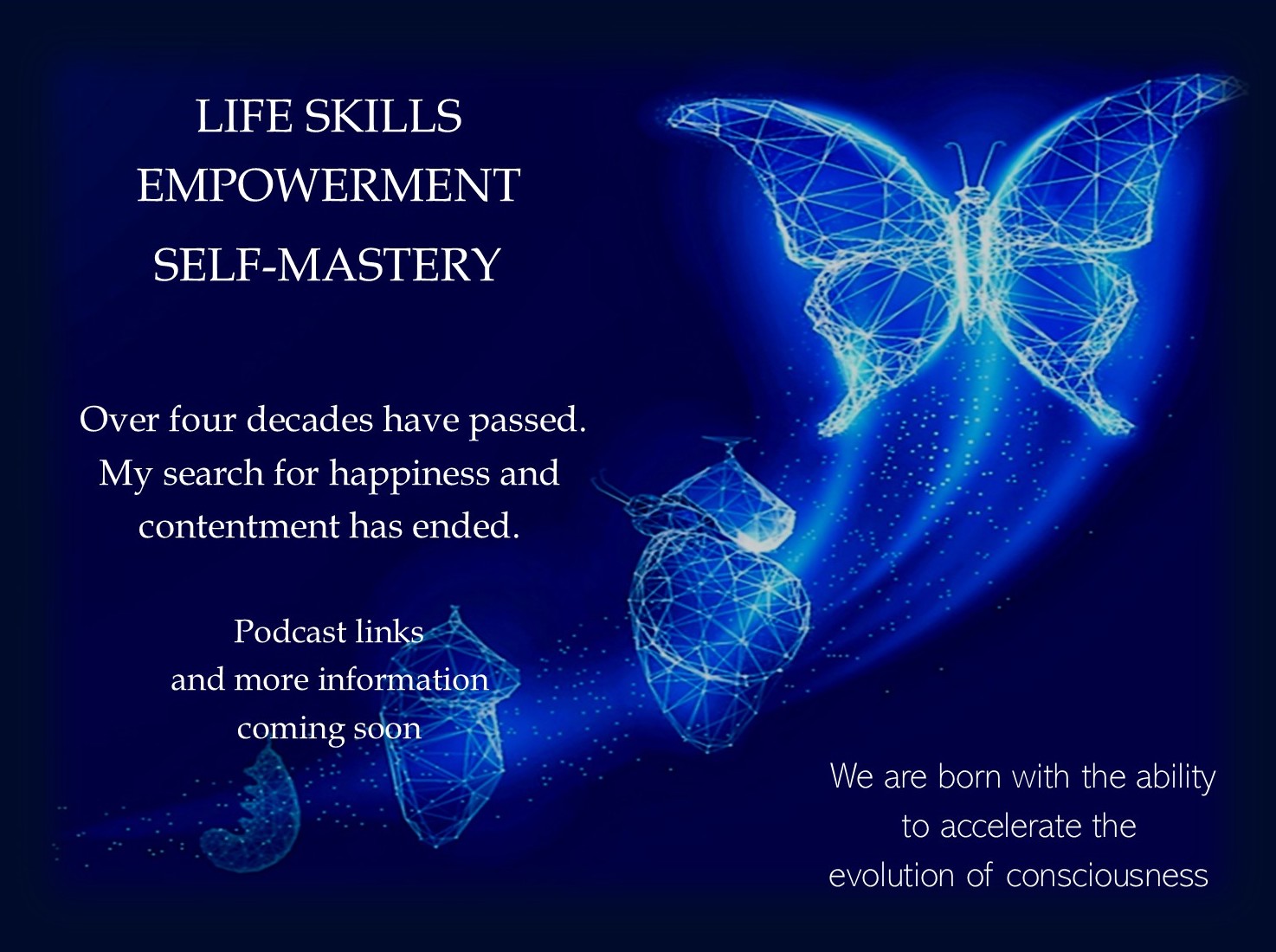 LIFE SKILLS
EMPOWERMENT
SELF-MASTERY

Over four decades have passed. My search for happiness and contentment has ended.

Podcast links and more information coming soon

We are born with the ability to accelerate the evolution of consciousness